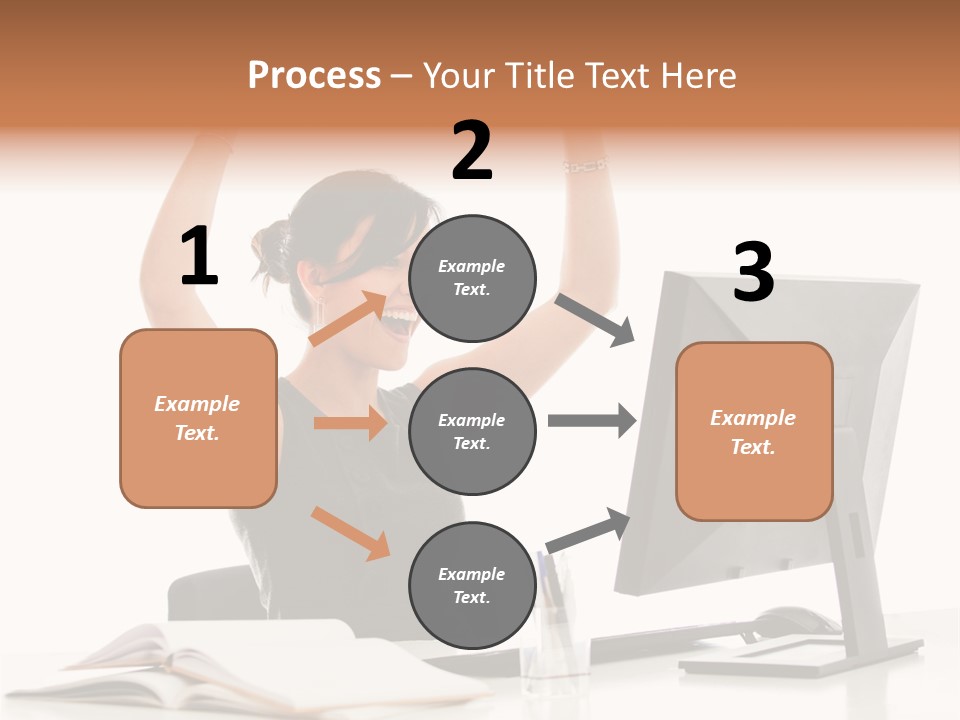 Process – Your Title Text Here

1

Example Text.

2

Example Text.

Example Text.

Example Text.

3

Example Text.